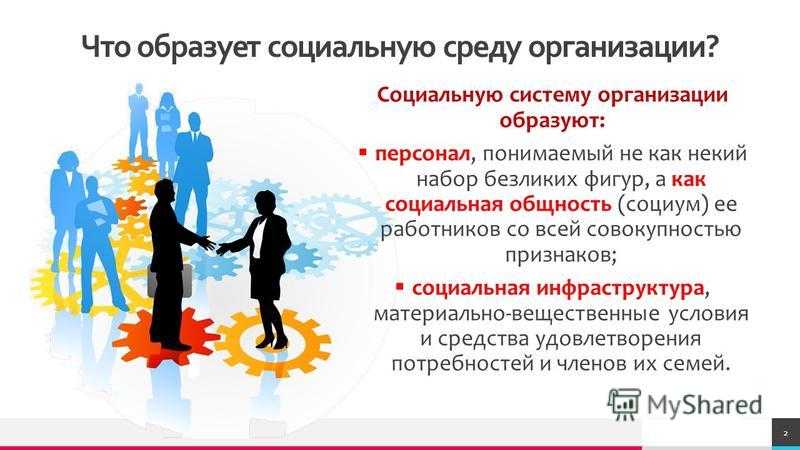 Что образует социальную среду организации?

Социальную систему организации образуют:

▪ персонал, понимаемый не как некий набор безликих фигур, а как социальная общность (социум) ее работников со всей совокупностью признаков;

▪ социальная инфраструктура, материально-вещественные условия и средства удовлетворения потребностей и членов их семей.

MyShared

2